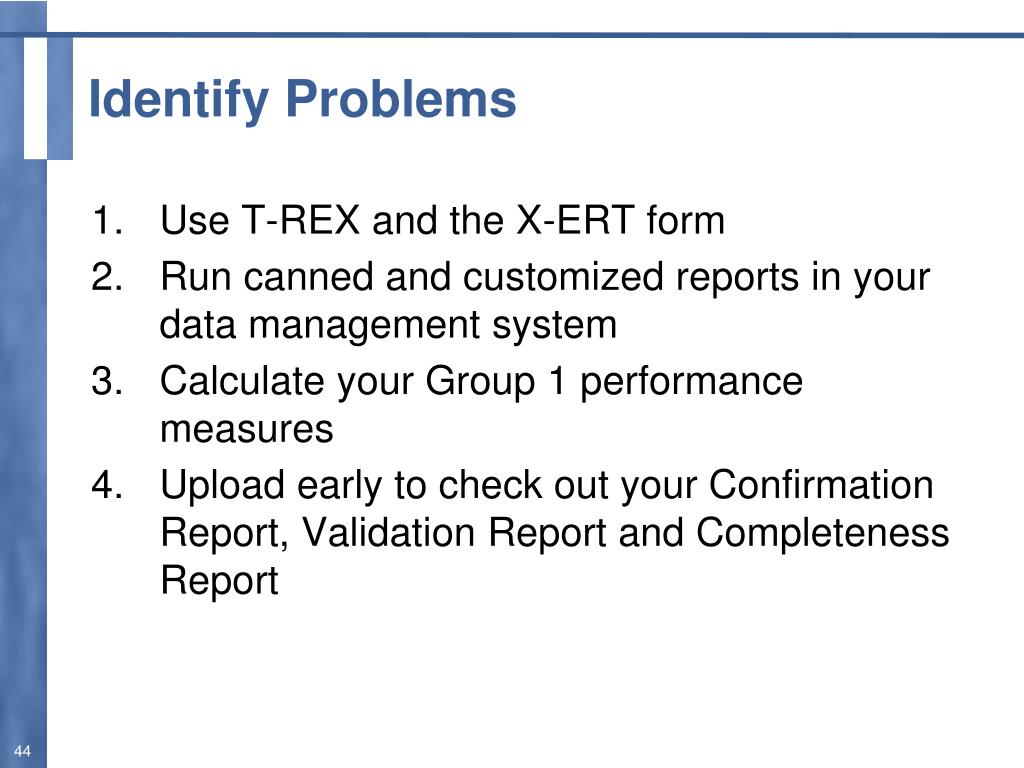 Identify Problems

1. Use T-REX and the X-ERT form
2. Run canned and customized reports in your data management system
3. Calculate your Group 1 performance measures
4. Upload early to check out your Confirmation Report, Validation Report and Completeness Report

44